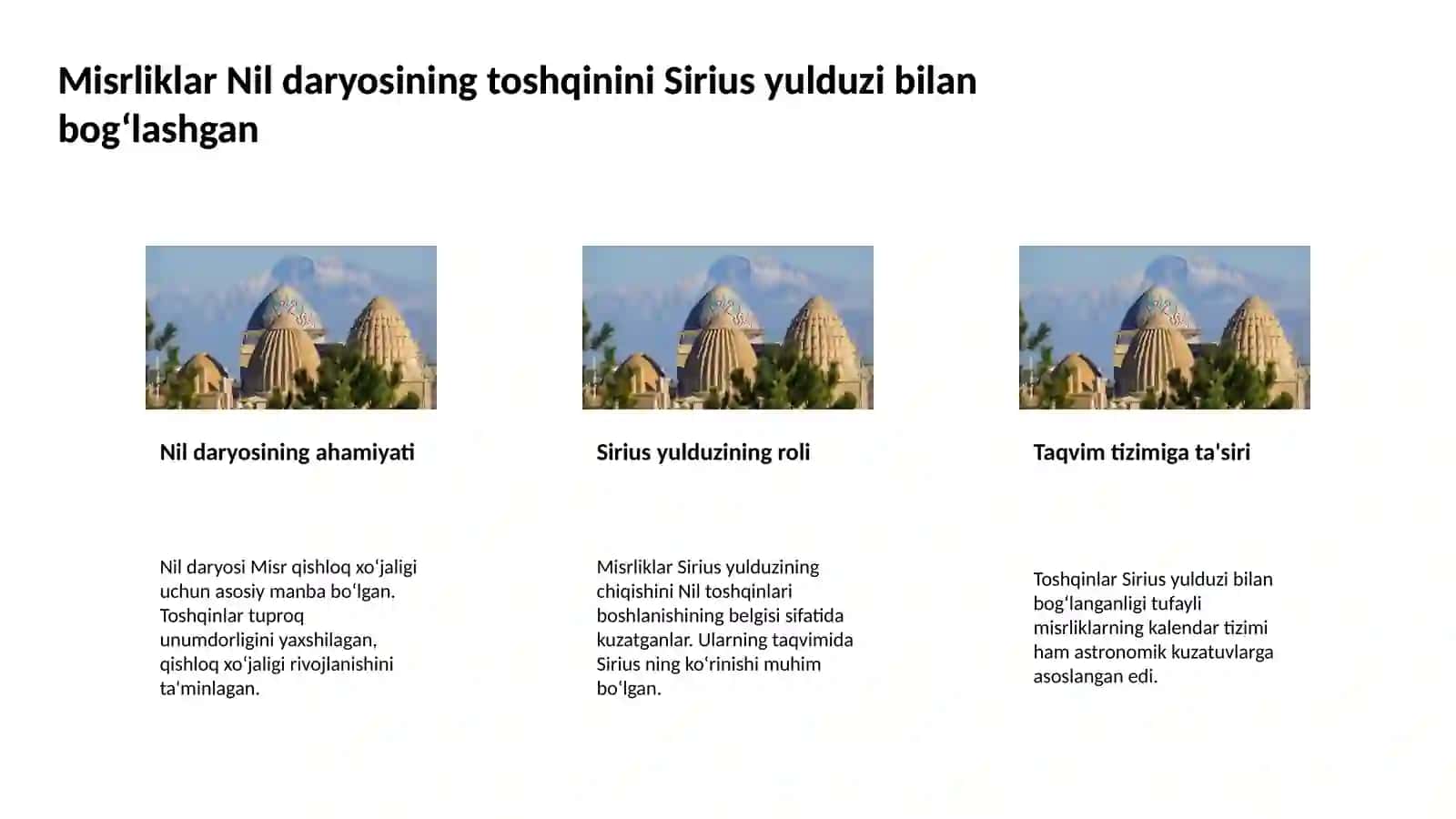 Misrliklar Nil daryosining toshqinini Sirius yulduzi bilan bog‘lashgan

Nil daryosining ahamiyati

Nil daryosi Misr qishloq xo‘jaligi uchun asosiy manba bo‘lgan. Toshqinlar tuproq unumdorligini yaxshilagan, qishloq xo‘jaligi rivojlanishini ta'minlagan.

Sirius yulduzining roli

Misrliklar Sirius yulduzining chiqishini Nil toshqinlari boshlanishining belgisi sifatida kuzatganlar. Ularning taqvimida Sirius ning ko‘rinishi muhim bo‘lgan.

Taqvim tizimiga ta'siri

Toshqinlar Sirius yulduzi bilan bog‘langanligi tufayli misrliklarning kalendar tizimi ham astronomik kuzatuvlarga asoslangan edi.